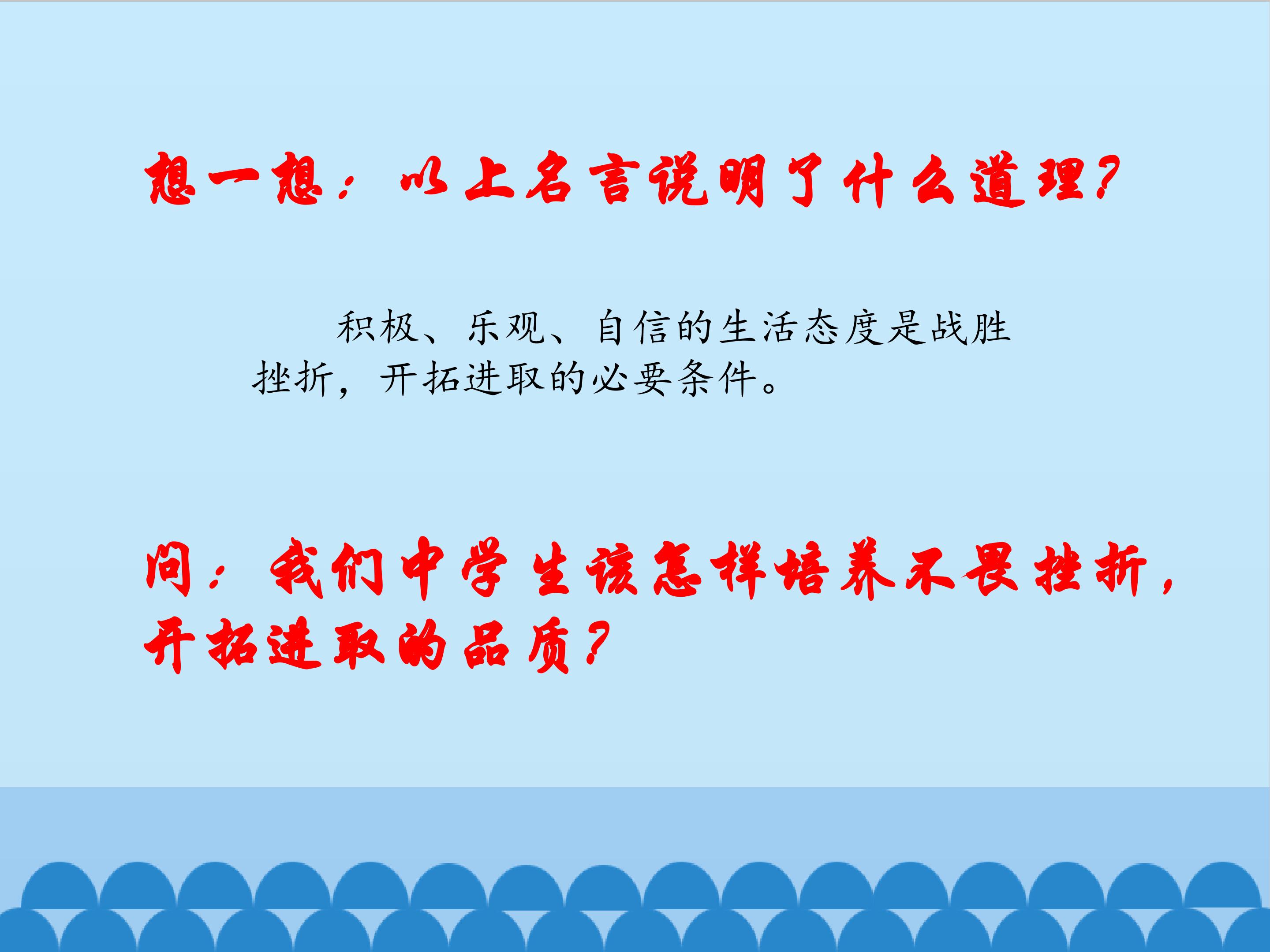 想一想：以上名言说明了什么道理？

积极、乐观、自信的生活态度是战胜挫折，开拓进取的必要条件。

问：我们中学生该怎样培养不畏挫折，开拓进取的品质？